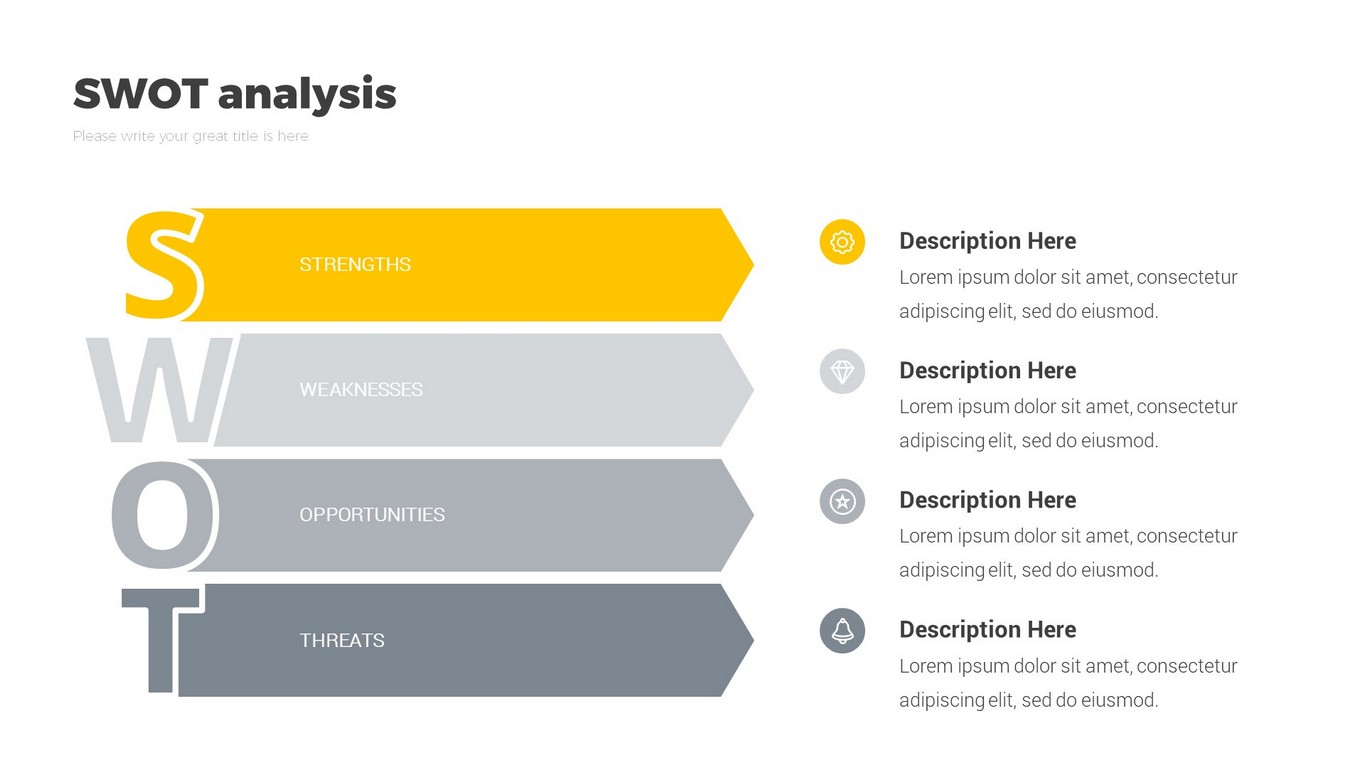 SWOT analysis

Please write your great title is here

S STRENGTHS

W WEAKNESSES

O OPPORTUNITIES

T THREATS

Description Here
Lorem ipsum dolor sit amet, consectetur adipiscing elit, sed do eiusmod.

Description Here
Lorem ipsum dolor sit amet, consectetur adipiscing elit, sed do eiusmod.

Description Here
Lorem ipsum dolor sit amet, consectetur adipiscing elit, sed do eiusmod.

Description Here
Lorem ipsum dolor sit amet, consectetur adipiscing elit, sed do eiusmod.